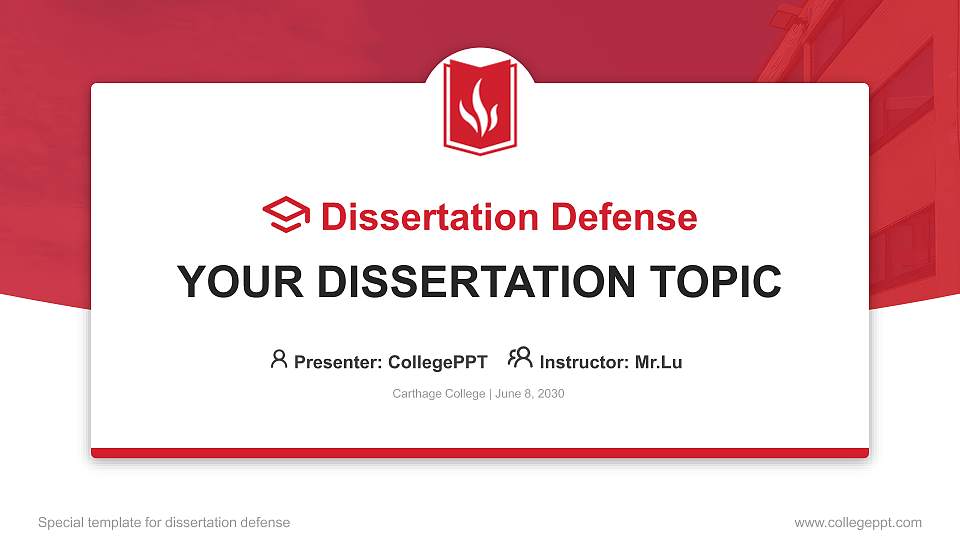 Dissertation Defense

YOUR DISSERTATION TOPIC

Presenter: CollegePPT Instructor: Mr.Lu

Carthage College | June 8, 2030

Special template for dissertation defense

www.collegeppt.com